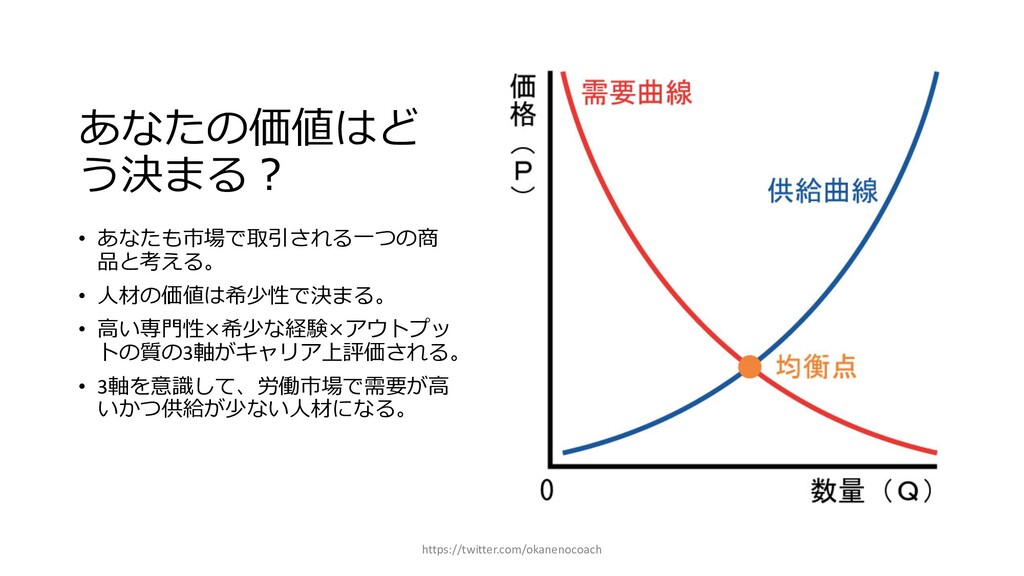 あなたの価値はどう決まる？

• あなたも市場で取引される一つの商品と考える。
• 人材の価値は希少性で決まる。
• 高い専門性×希少な経験×アウトプットの質の3軸がキャリア上評価される。
• 3軸を意識して、労働市場で需要が高いかつ供給が少ない人材になる。

価格（P）
需要曲線
供給曲線
均衡点
0
数量（Q）

https://twitter.com/okanenocoach